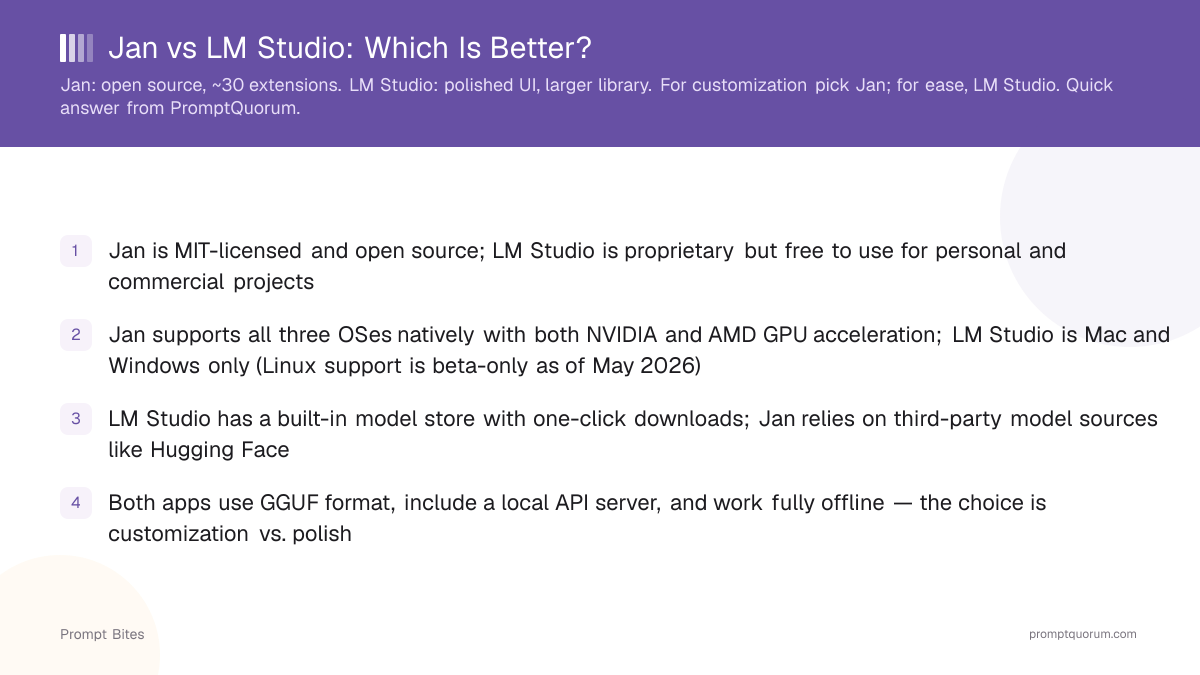 Jan vs LM Studio: Which Is Better?

Jan: open source, ~30 extensions. LM Studio: polished UI, larger library. For customization pick Jan; for ease, LM Studio. Quick answer from PromptQuorum.

1 Jan is MIT-licensed and open source; LM Studio is proprietary but free to use for personal and commercial projects

2 Jan supports all three OSes natively with both NVIDIA and AMD GPU acceleration; LM Studio is Mac and Windows only (Linux support is beta-only as of May 2026)

3 LM Studio has a built-in model store with one-click downloads; Jan relies on third-party model sources like Hugging Face

4 Both apps use GGUF format, include a local API server, and work fully offline — the choice is customization vs. polish

Prompt Bites

promptquorum.com